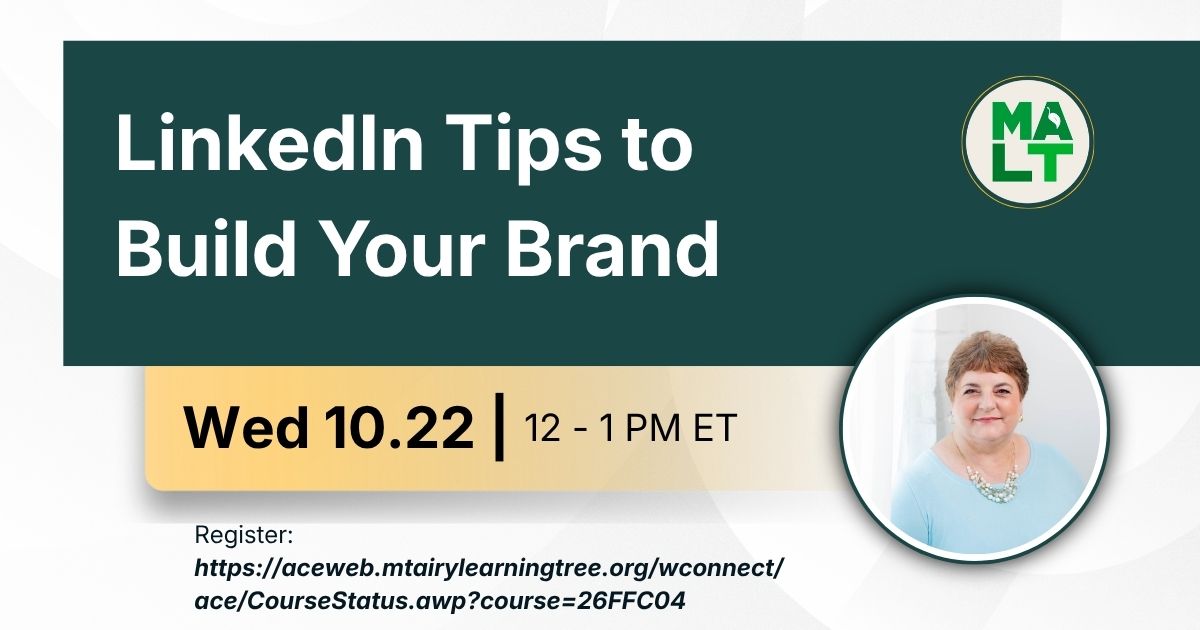 LinkedIn Tips to Build Your Brand

MA LT

Wed 10.22 | 12 - 1 PM ET

Register:
https://aceweb.mtairylearningtree.org/wconnect/ace/CourseStatus.awp?course=26FFC04